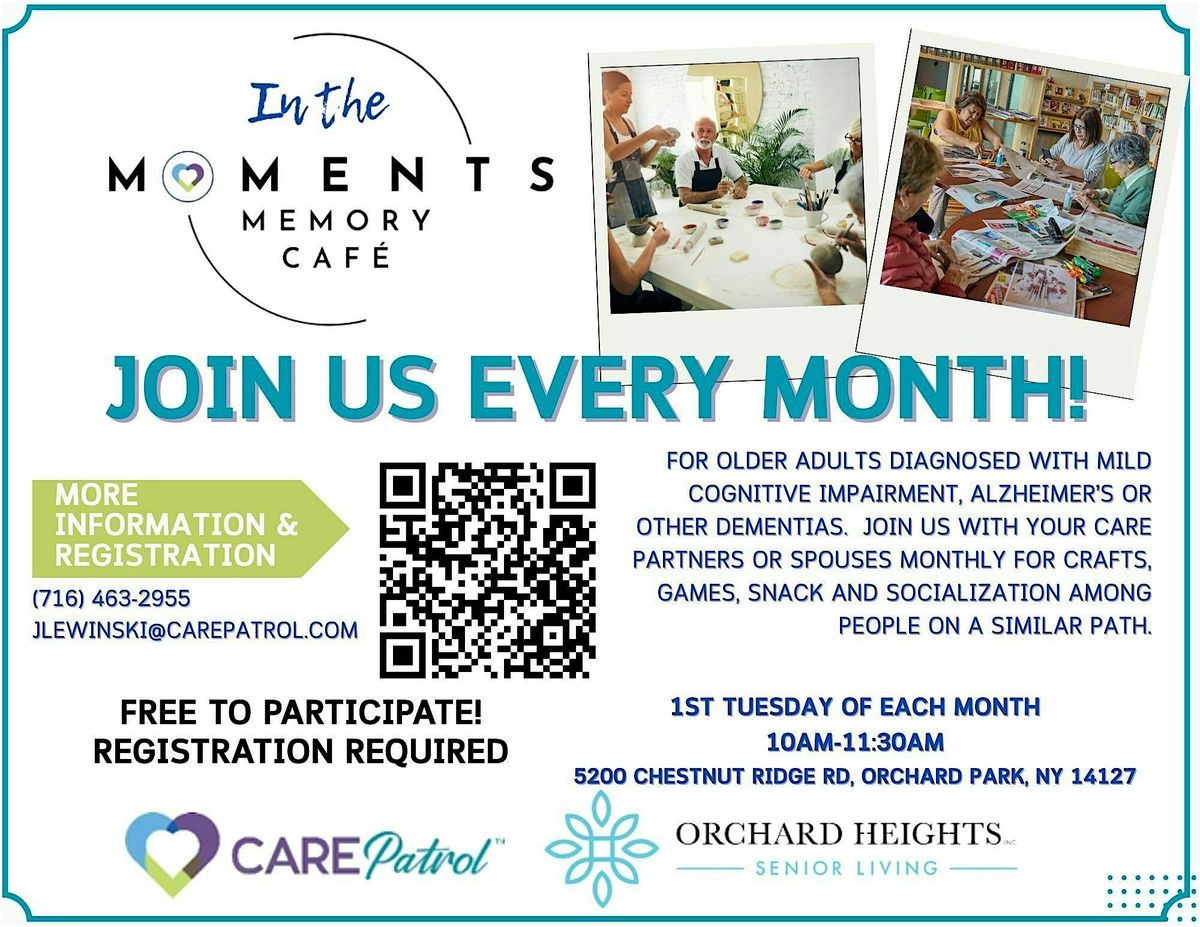 In the
MOMENTS
MEMORY
CAFÉ

JOIN US EVERY MONTH!

MORE INFORMATION & REGISTRATION

(716) 463-2955
JLEWINSKI@CAREPATROL.COM

FOR OLDER ADULTS DIAGNOSED WITH MILD COGNITIVE IMPAIRMENT, ALZHEIMER'S OR OTHER DEMENTIAS. JOIN US WITH YOUR CARE PARTNERS OR SPOUSES MONTHLY FOR CRAFTS, GAMES, SNACK AND SOCIALIZATION AMONG PEOPLE ON A SIMILAR PATH.

FREE TO PARTICIPATE!
REGISTRATION REQUIRED

1ST TUESDAY OF EACH MONTH
10AM-11:30AM
5200 CHESTNUT RIDGE RD, ORCHARD PARK, NY 14127

CAREPatrol™

ORCHARD HEIGHTS INC.
SENIOR LIVING